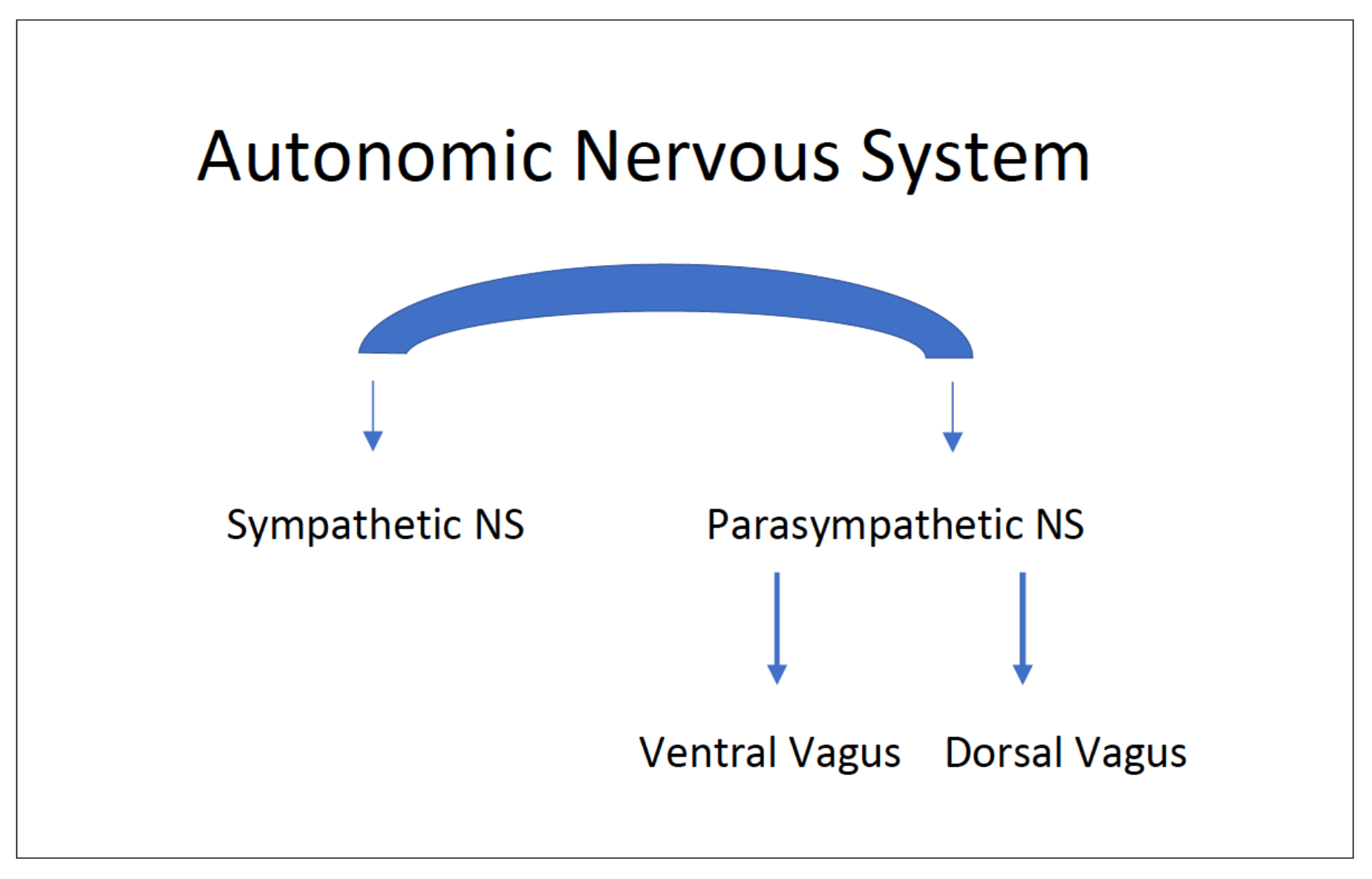 Autonomic Nervous System

Sympathetic NS

Parasympathetic NS

Ventral Vagus

Dorsal Vagus